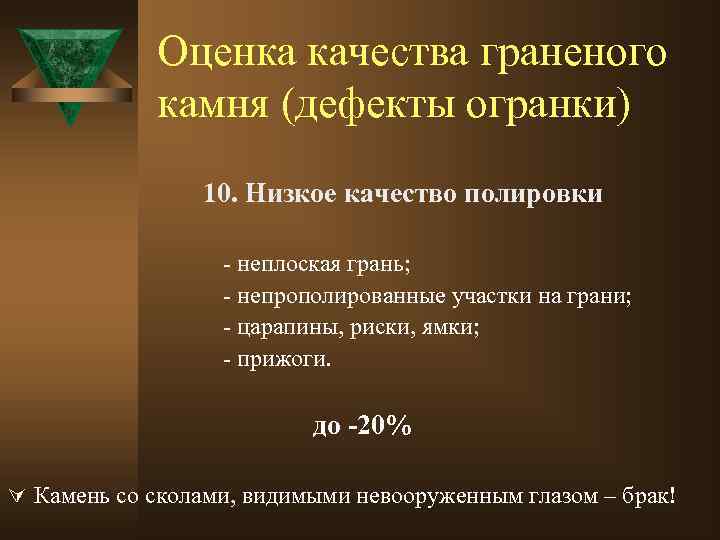 Оценка качества граненого камня (дефекты огранки)

10. Низкое качество полировки

- неплоская грань;
- непрополированные участки на грани;
- царапины, риски, ямки;
- прижоги.

до -20%

Камень со сколами, видимыми невооруженным глазом – брак!